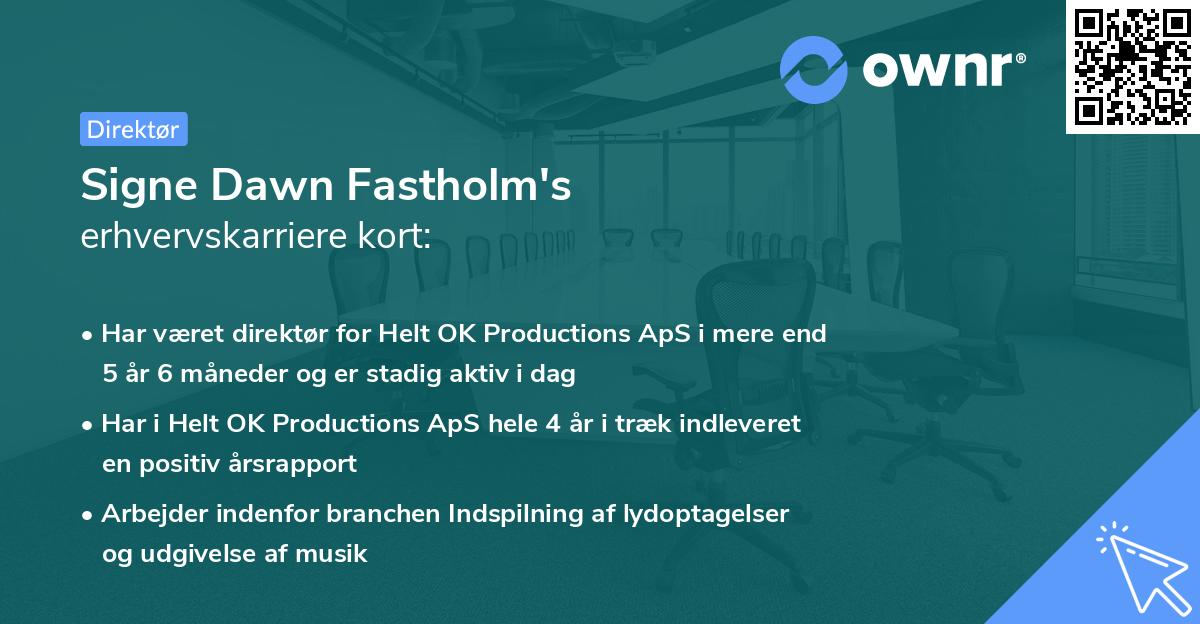 ownr®

Direktør

Signe Dawn Fastholm's
erhvervskarriere kort:

• Har været direktør for Helt OK Productions ApS i mere end 5 år 6 måneder og er stadig aktiv i dag

• Har i Helt OK Productions ApS hele 4 år i træk indleveret en positiv årsrapport

• Arbejder indenfor branchen Indspilning af lydoptagelser og udgivelse af musik